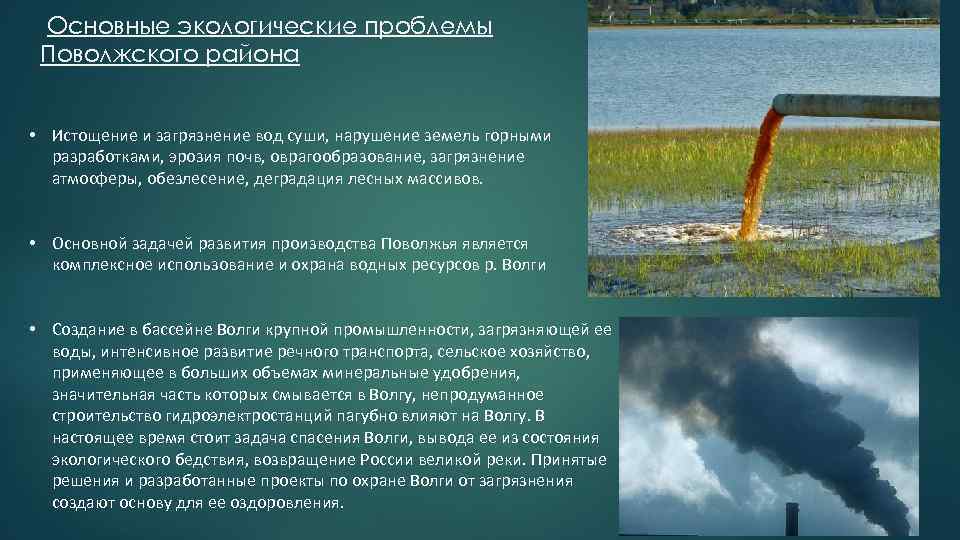 Основные экологические проблемы Поволжского района

• Истощение и загрязнение вод суши, нарушение земель горными разработками, эрозия почв, оврагообразование, загрязнение атмосферы, обезлесение, деградация лесных массивов.

• Основной задачей развития производства Поволжья является комплексное использование и охрана водных ресурсов р. Волги

• Создание в бассейне Волги крупной промышленности, загрязняющей ее воды, интенсивное развитие речного транспорта, сельское хозяйство, применяющее в больших объемах минеральные удобрения, значительная часть которых смывается в Волгу, непродуманное строительство гидроэлектростанций пагубно влияют на Волгу. В настоящее время стоит задача спасения Волги, вывода ее из состояния экологического бедствия, возвращение России великой реки. Принятые решения и разработанные проекты по охране Волги от загрязнения создают основу для ее оздоровления.